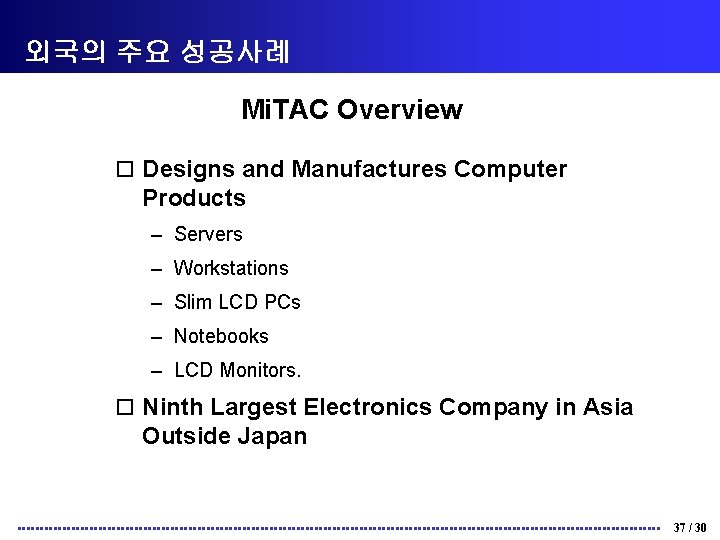 외국의 주요 성공사례

MiTAC Overview

□ Designs and Manufactures Computer Products

– Servers

– Workstations

– Slim LCD PCs

– Notebooks

– LCD Monitors.

□ Ninth Largest Electronics Company in Asia Outside Japan

37 / 30